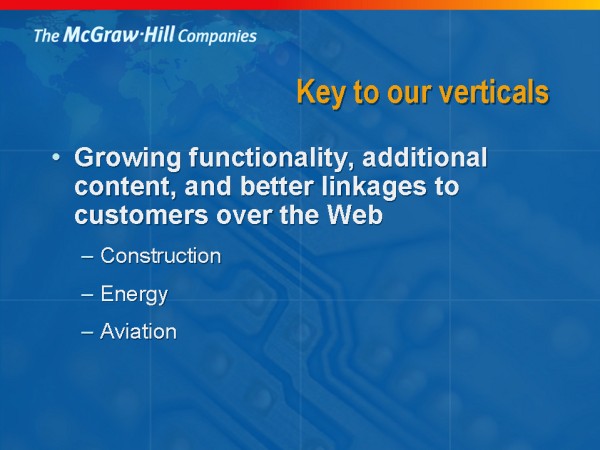 The McGraw·Hill Companies

Key to our verticals

• Growing functionality, additional content, and better linkages to customers over the Web

– Construction

– Energy

– Aviation